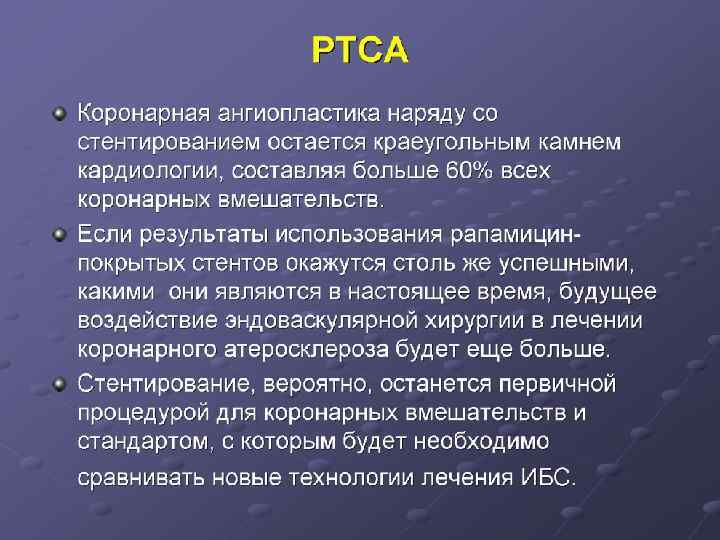 PTCA

Коронарная ангиопластика наряду со стентированием остается краеугольным камнем кардиологии, составляя больше 60% всех коронарных вмешательств.

Если результаты использования рапамицин-покрытых стентов окажутся столь же успешными, какими они являются в настоящее время, будущее воздействие эндоваскулярной хирургии в лечении коронарного атеросклероза будет еще больше.

Стентирование, вероятно, останется первичной процедурой для коронарных вмешательств и стандартом, с которым будет необходимо сравнивать новые технологии лечения ИБС.